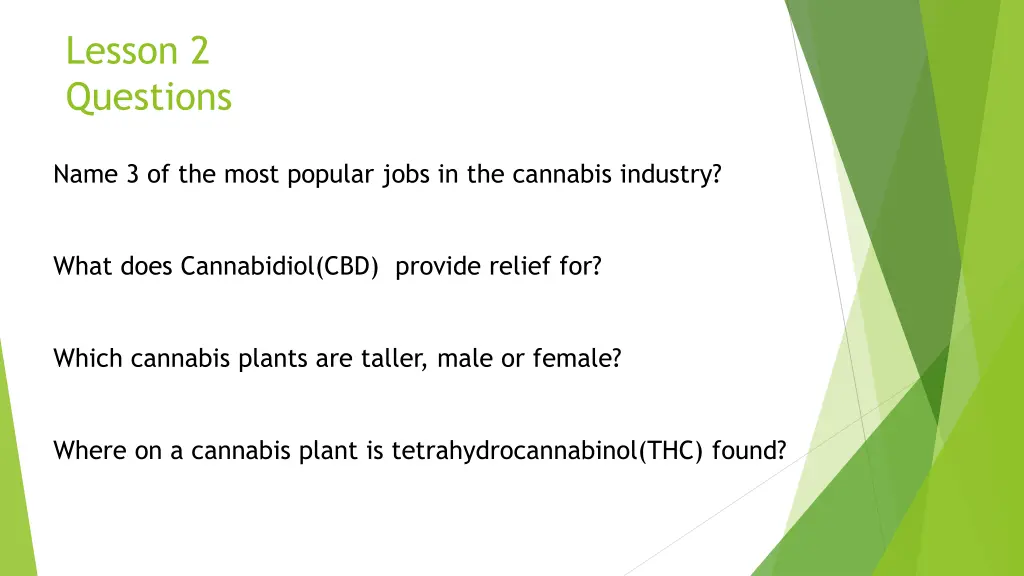 Lesson 2
Questions

Name 3 of the most popular jobs in the cannabis industry?

What does Cannabidiol(CBD)  provide relief for?

Which cannabis plants are taller, male or female?

Where on a cannabis plant is tetrahydrocannabinol(THC) found?